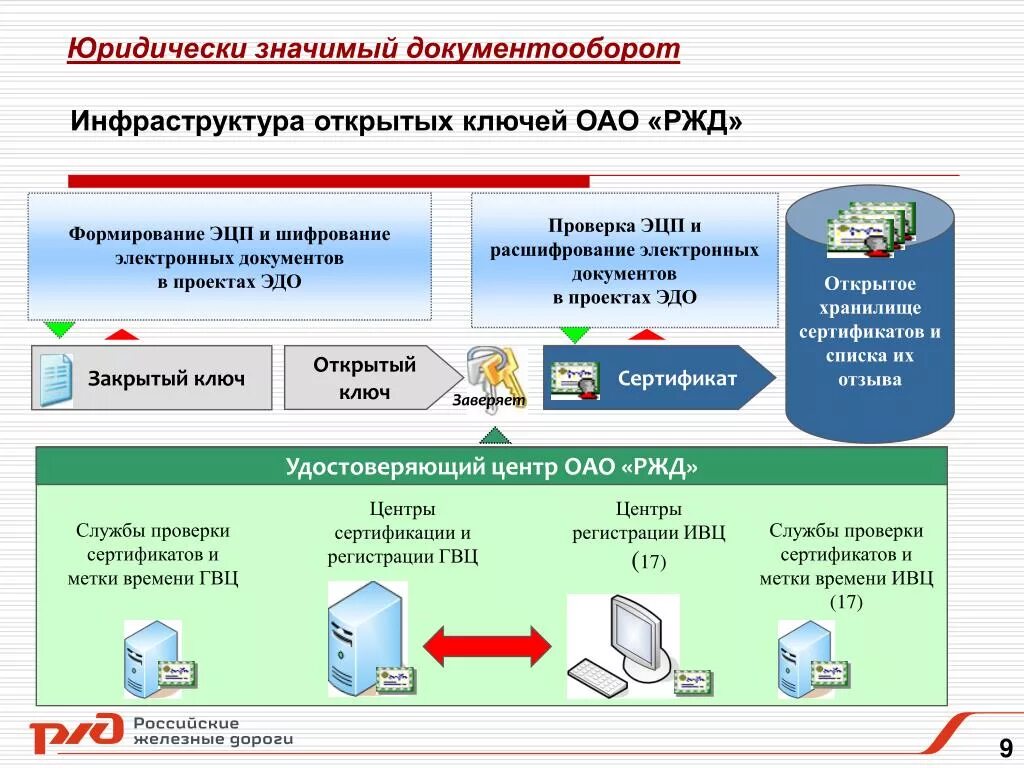 Юридически значимый документооборот

Инфраструктура открытых ключей ОАО «РЖД»

Формирование ЭЦП и шифрование электронных документов в проектах ЭДО

Проверка ЭЦП и расшифрование электронных документов в проектах ЭДО

Открытое хранилище сертификатов и списка их отзыва

Закрытый ключ

Открытый ключ

Заверяет

Сертификат

Удостоверяющий центр ОАО «РЖД»

Службы проверки сертификатов и метки времени ГВЦ

Центры сертификации и регистрации ГВЦ

Центры регистрации ИВЦ (17)

Службы проверки сертификатов и метки времени ИВЦ (17)

РЖД Российские железные дороги

9